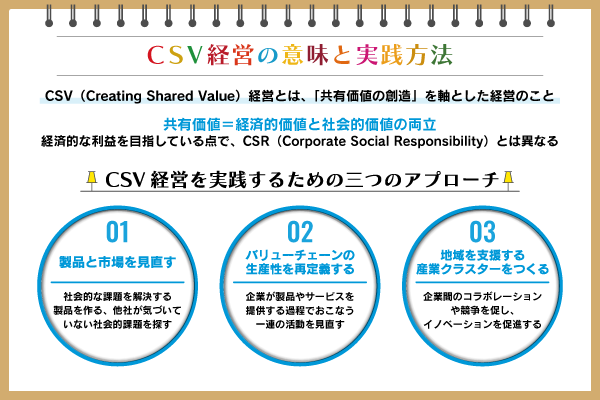 CSV経営の意味と実践方法

CSV（Creating Shared Value）経営とは、「共有価値の創造」を軸とした経営のこと

共有価値＝経済的価値と社会的価値の両立
経済的な利益を目指している点で、CSR（Corporate Social Responsibility）とは異なる

CSV経営を実践するための三つのアプローチ

01
製品と市場を見直す
社会的な課題を解決する製品を作る、他社が気づいていない社会的課題を探す

02
バリューチェーンの生産性を再定義する
企業が製品やサービスを提供する過程でおこなう一連の活動を見直す

03
地域を支援する産業クラスターをつくる
企業間のコラボレーションや競争を促し、イノベーションを促進する